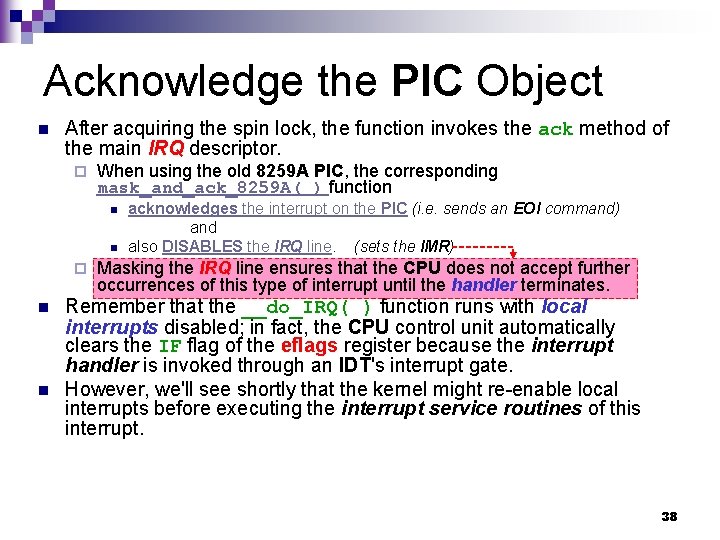 Acknowledge the PIC Object

After acquiring the spin lock, the function invokes the ack method of the main IRQ descriptor.

When using the old 8259A PIC, the corresponding mask_and_ack_8259A( ) function

acknowledges the interrupt on the PIC (i.e. sends an EOI command)

and

also DISABLES the IRQ line. (sets the IMR)

Masking the IRQ line ensures that the CPU does not accept further occurrences of this type of interrupt until the handler terminates.

Remember that the __do_IRQ( ) function runs with local interrupts disabled; in fact, the CPU control unit automatically clears the IF flag of the eflags register because the interrupt handler is invoked through an IDT's interrupt gate.

However, we'll see shortly that the kernel might re-enable local interrupts before executing the interrupt service routines of this interrupt.

38